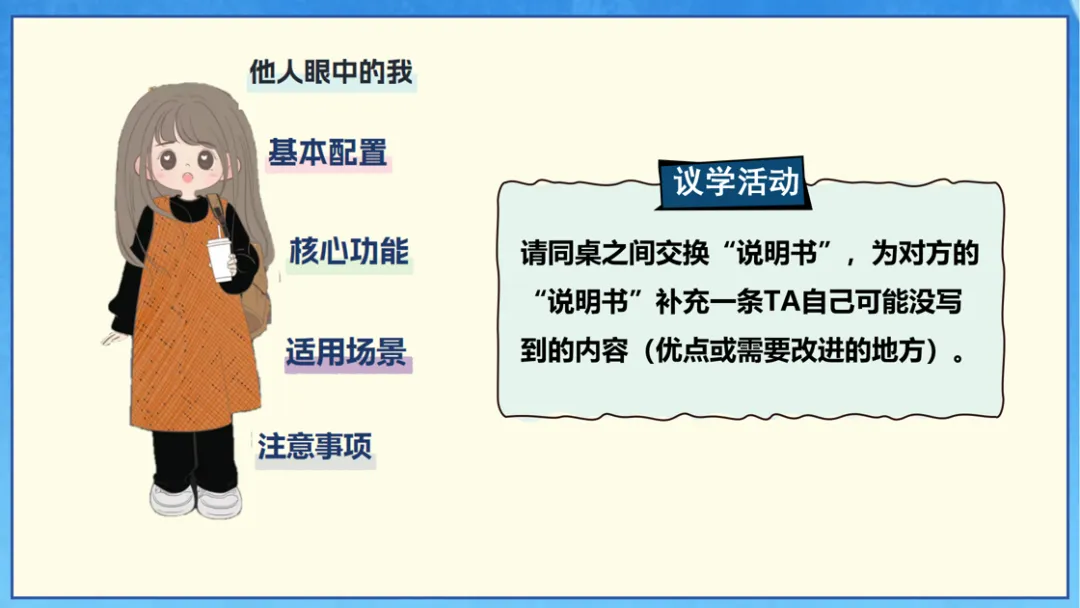 他人眼中的我

基本配置

核心功能

适用场景

注意事项

议学活动

请同桌之间交换“说明书”，为对方的“说明书”补充一条TA自己可能没写到的内容（优点或需要改进的地方）。